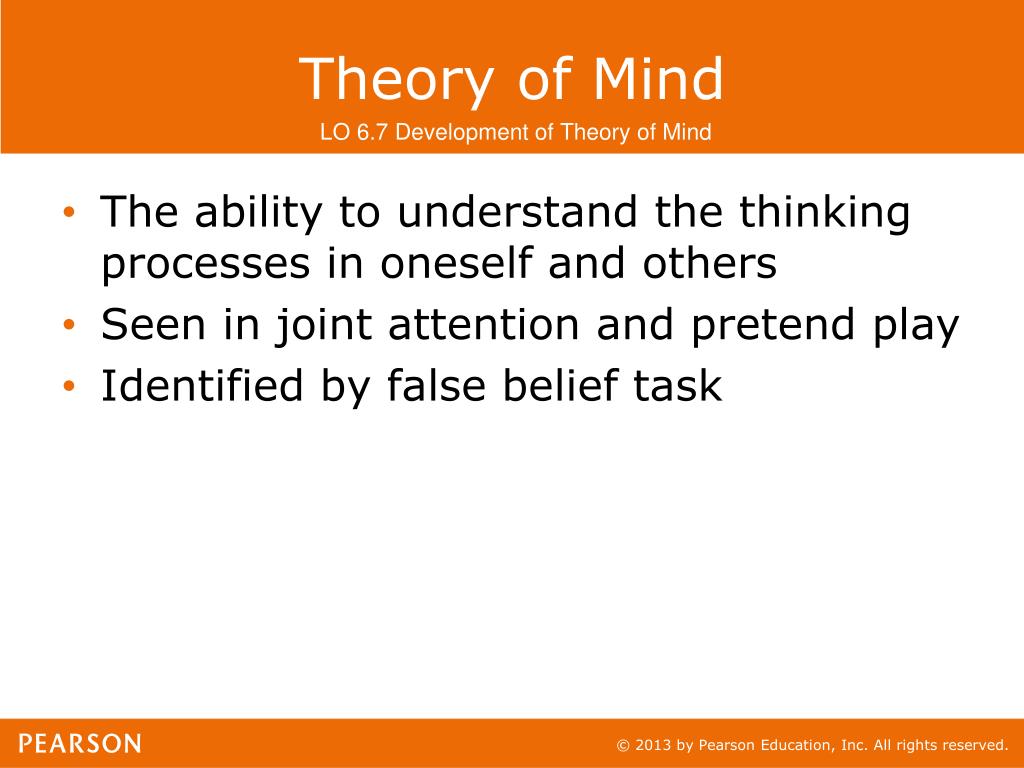 Theory of Mind
LO 6.7 Development of Theory of Mind

• The ability to understand the thinking processes in oneself and others
• Seen in joint attention and pretend play
• Identified by false belief task

PEARSON
© 2013 by Pearson Education, Inc. All rights reserved.